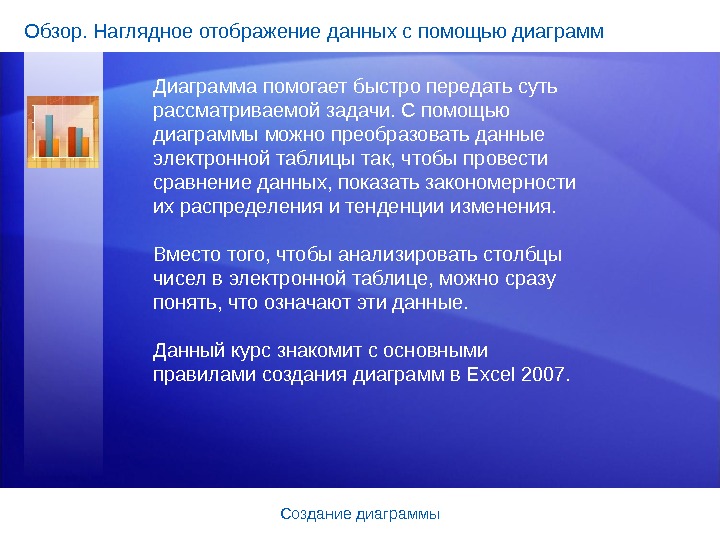 Обзор. Наглядное отображение данных с помощью диаграмм

Диаграмма помогает быстро передать суть рассматриваемой задачи. С помощью диаграммы можно преобразовать данные электронной таблицы так, чтобы провести сравнение данных, показать закономерности их распределения и тенденции изменения.

Вместо того, чтобы анализировать столбцы чисел в электронной таблице, можно сразу понять, что означают эти данные.

Данный курс знакомит с основными правилами создания диаграмм в Excel 2007.

Создание диаграммы